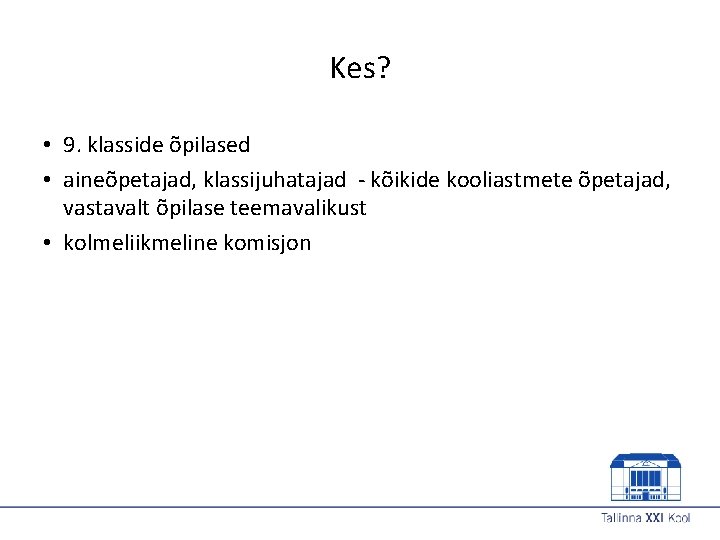 Kes?

• 9. klasside õpilased
• aineõpetajad, klassijuhatajad - kõikide kooliastmete õpetajad, vastavalt õpilase teemavalikust
• kolmeliikmeline komisjon

Tallinna XXI Kool